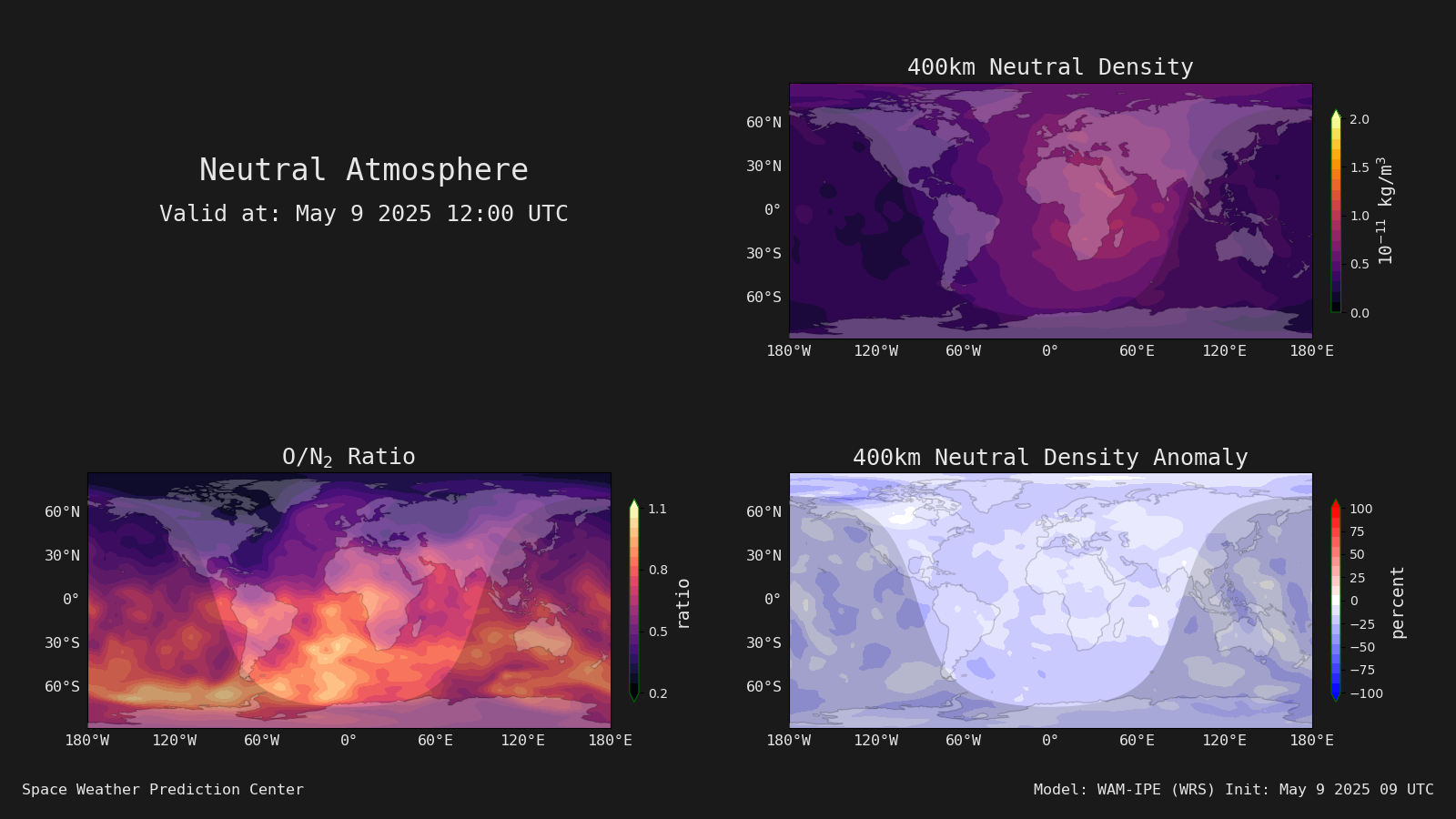 Neutral Atmosphere
Valid at: May 9 2025 12:00 UTC

400km Neutral Density

60°N
30°N
0°
30°S
60°S

180°W 120°W 60°W 0° 60°E 120°E 180°E

2.0
1.5
1.0
0.5
0.0
$10^{-11}$ kg/m$^3$

O/N$_2$ Ratio

60°N
30°N
0°
30°S
60°S

180°W 120°W 60°W 0° 60°E 120°E 180°E

1.1
0.8
0.5
0.2
ratio

400km Neutral Density Anomaly

60°N
30°N
0°
30°S
60°S

180°W 120°W 60°W 0° 60°E 120°E 180°E

100
75
50
25
0
−25
−50
−75
−100
percent

Space Weather Prediction Center

Model: WAM-IPE (WRS) Init: May 9 2025 09 UTC